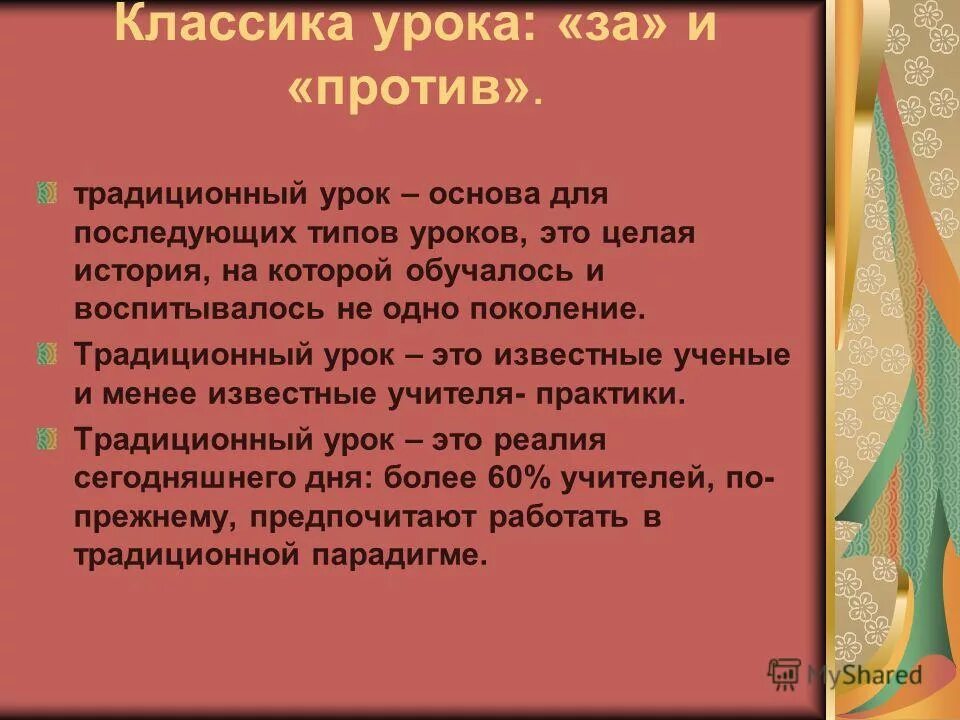 Классика урока: «за» и «против».

традиционный урок – основа для последующих типов уроков, это целая история, на которой обучалось и воспитывалось не одно поколение.

Традиционный урок – это известные ученые и менее известные учителя- практики.

Традиционный урок – это реалия сегодняшнего дня: более 60% учителей, по-прежнему, предпочитают работать в традиционной парадигме.

MyShared